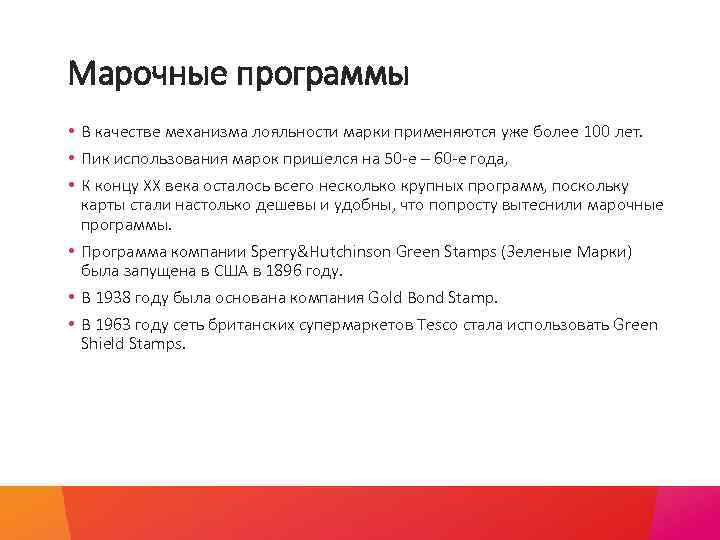 Марочные программы

• В качестве механизма лояльности марки применяются уже более 100 лет.
• Пик использования марок пришелся на 50-е – 60-е года,
• К концу XX века осталось всего несколько крупных программ, поскольку карты стали настолько дешевы и удобны, что попросту вытеснили марочные программы.
• Программа компании Sperry&Hutchinson Green Stamps (Зеленые Марки) была запущена в США в 1896 году.
• В 1938 году была основана компания Gold Bond Stamp.
• В 1963 году сеть британских супермаркетов Tesco стала использовать Green Shield Stamps.